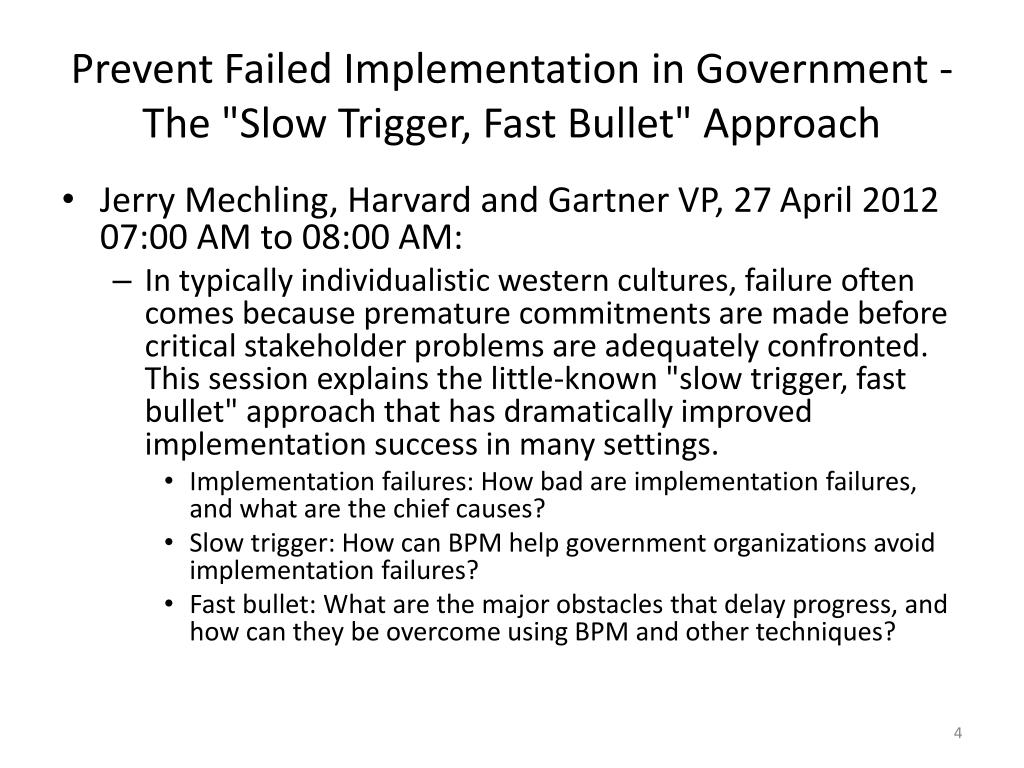 Prevent Failed Implementation in Government - The "Slow Trigger, Fast Bullet" Approach

• Jerry Mechling, Harvard and Gartner VP, 27 April 2012 07:00 AM to 08:00 AM:
  – In typically individualistic western cultures, failure often comes because premature commitments are made before critical stakeholder problems are adequately confronted. This session explains the little-known "slow trigger, fast bullet" approach that has dramatically improved implementation success in many settings.
    • Implementation failures: How bad are implementation failures, and what are the chief causes?
    • Slow trigger: How can BPM help government organizations avoid implementation failures?
    • Fast bullet: What are the major obstacles that delay progress, and how can they be overcome using BPM and other techniques?

4